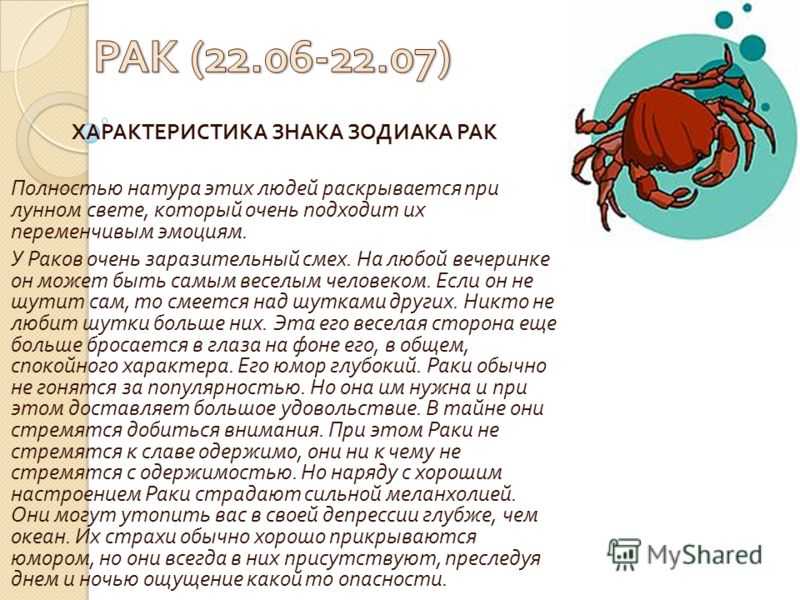 РАК (22.06-22.07)

ХАРАКТЕРИСТИКА ЗНАКА ЗОДИАКА РАК

Полностью натура этих людей раскрывается при лунном свете, который очень подходит их переменчивым эмоциям.

У Раков очень заразительный смех. На любой вечеринке он может быть самым веселым человеком. Если он не шутит сам, то смеется над шутками других. Никто не любит шутки больше них. Эта его веселая сторона еще больше бросается в глаза на фоне его, в общем, спокойного характера. Его юмор глубокий. Раки обычно не гонятся за популярностью. Но она им нужна и при этом доставляет большое удовольствие. В тайне они стремятся добиться внимания. При этом Раки не стремятся к славе одержимо, они ни к чему не стремятся с одержимостью. Но наряду с хорошим настроением Раки страдают сильной меланхолией. Они могут утопить вас в своей депрессии глубже, чем океан. Их страхи обычно хорошо прикрываются юмором, но они всегда в них присутствуют, преследуя днем и ночью ощущение какой то опасности.

MyShared